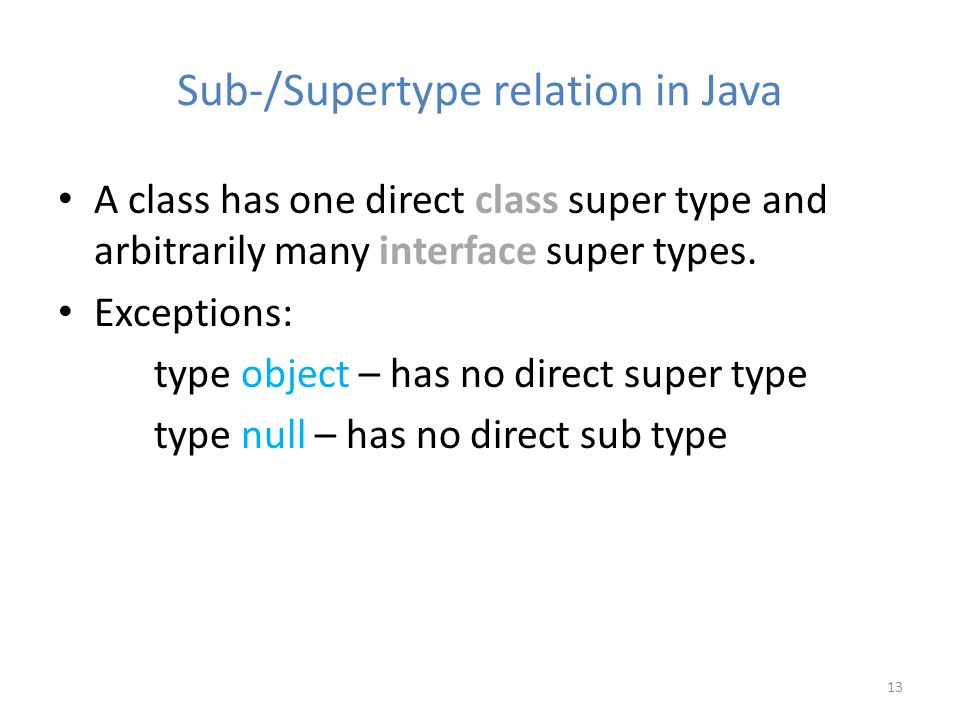 Sub-/Supertype relation in Java

• A class has one direct class super type and arbitrarily many interface super types.

• Exceptions:

type object – has no direct super type

type null – has no direct sub type

13